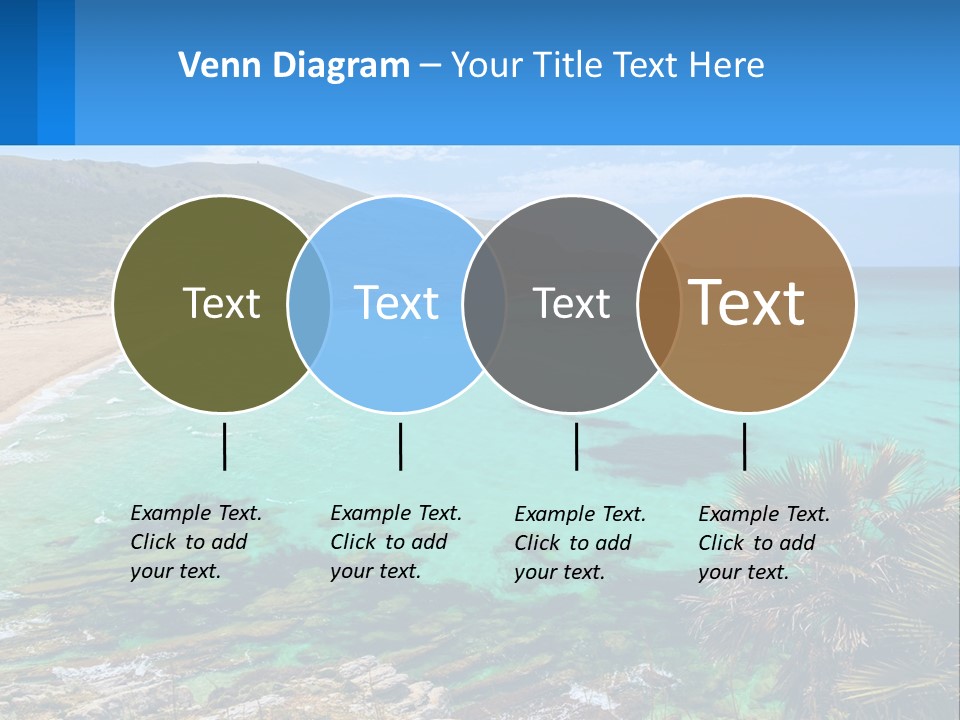 Venn Diagram – Your Title Text Here

Text

Text

Text

Text

Example Text. Click to add your text.

Example Text. Click to add your text.

Example Text. Click to add your text.

Example Text. Click to add your text.